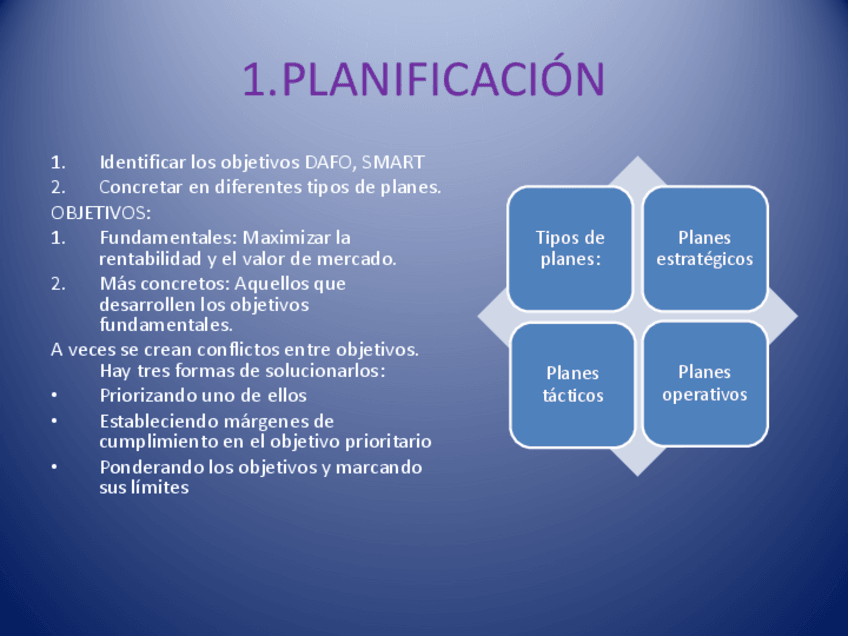 1.PLANIFICACIÓN

1. Identificar los objetivos DAFO, SMART
2. Concretar en diferentes tipos de planes.

OBJETIVOS:
1. Fundamentales: Maximizar la rentabilidad y el valor de mercado.
2. Más concretos: Aquellos que desarrollen los objetivos fundamentales.

A veces se crean conflictos entre objetivos. Hay tres formas de solucionarlos:
• Priorizando uno de ellos
• Estableciendo márgenes de cumplimiento en el objetivo prioritario
• Ponderando los objetivos y marcando sus límites

Tipos de planes:

Planes estratégicos

Planes tácticos

Planes operativos